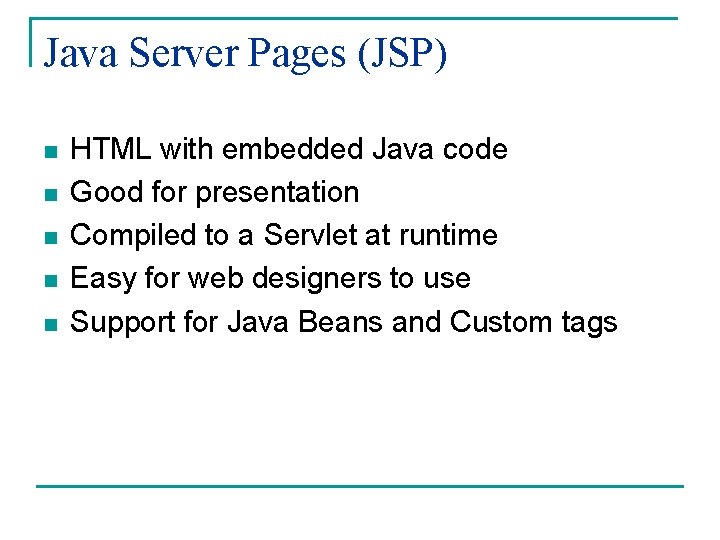 Java Server Pages (JSP)

- HTML with embedded Java code
- Good for presentation
- Compiled to a Servlet at runtime
- Easy for web designers to use
- Support for Java Beans and Custom tags